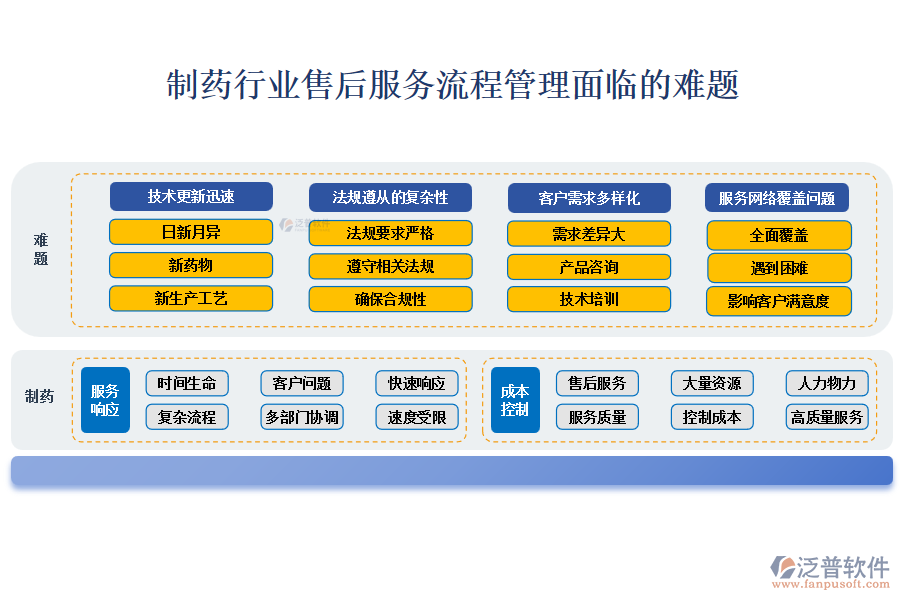 制药行业售后服务流程管理面临的难题

难题

技术更新迅速
日新月异
新药物
新生产工艺

法规遵从的复杂性
法规要求严格
遵守相关法规
确保合规性

客户需求多样化
需求差异大
产品咨询
技术培训

服务网络覆盖问题
全面覆盖
遇到困难
影响客户满意度

制药

服务响应
时间生命
客户问题
快速响应
复杂流程
多部门协调
速度受限

成本控制
售后服务
大量资源
人力物力
服务质量
控制成本
高质量服务

泛普软件
www.fanpusoft.com